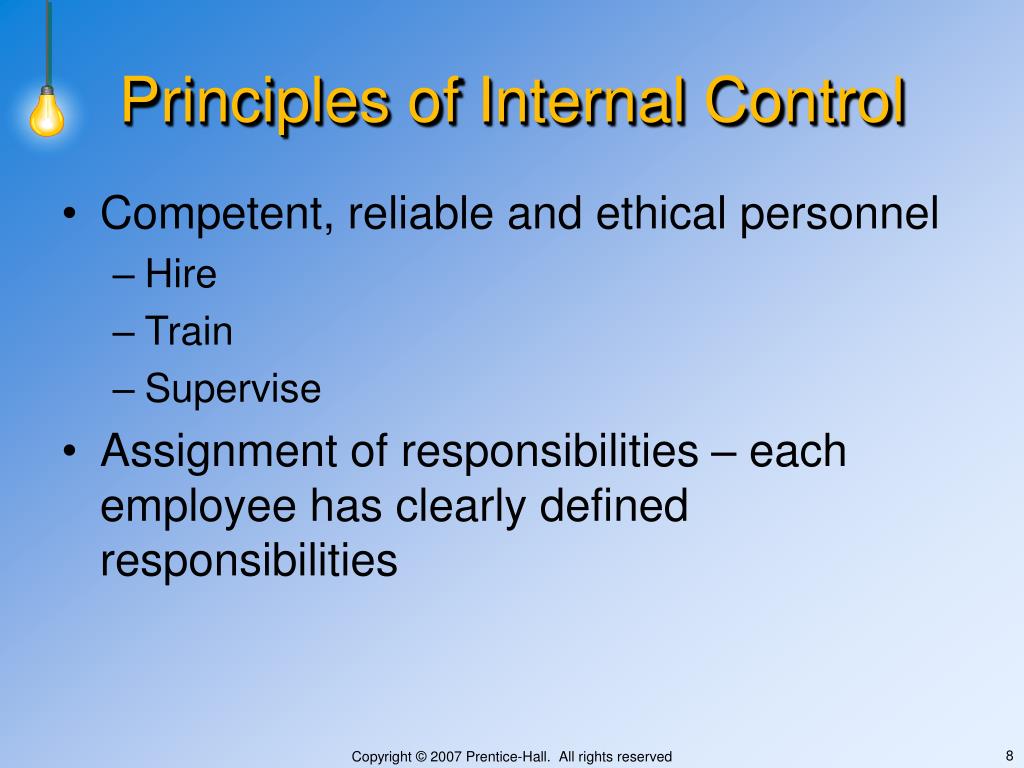 Principles of Internal Control

• Competent, reliable and ethical personnel
– Hire
– Train
– Supervise
• Assignment of responsibilities – each employee has clearly defined responsibilities

Copyright © 2007 Prentice-Hall. All rights reserved

8